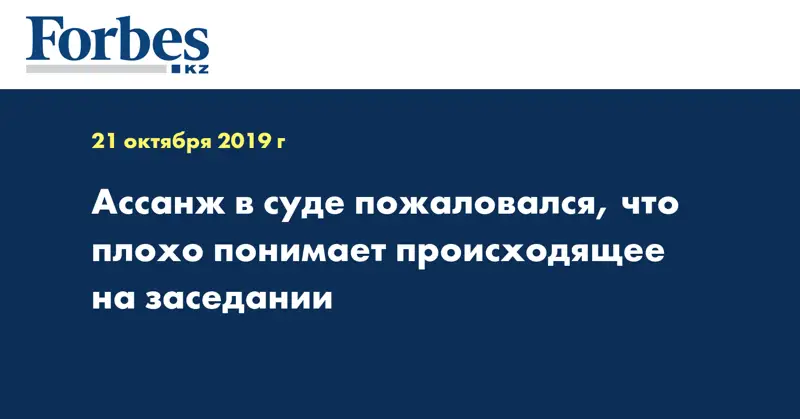 Forbes
KZ

21 октября 2019 г

Ассанж в суде пожаловался, что плохо понимает происходящее на заседании